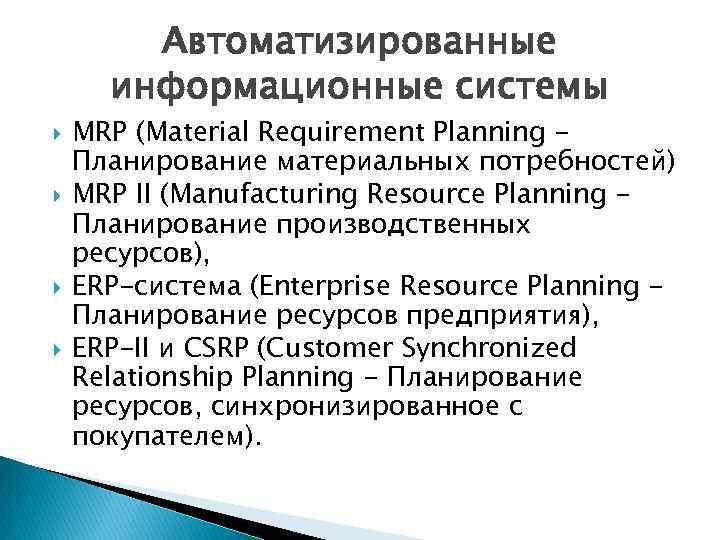 Автоматизированные информационные системы

MRP (Material Requirement Planning – Планирование материальных потребностей)

MRP II (Manufacturing Resource Planning – Планирование производственных ресурсов),

ERP-система (Enterprise Resource Planning – Планирование ресурсов предприятия),

ERP-II и CSRP (Customer Synchronized Relationship Planning – Планирование ресурсов, синхронизированное с покупателем).